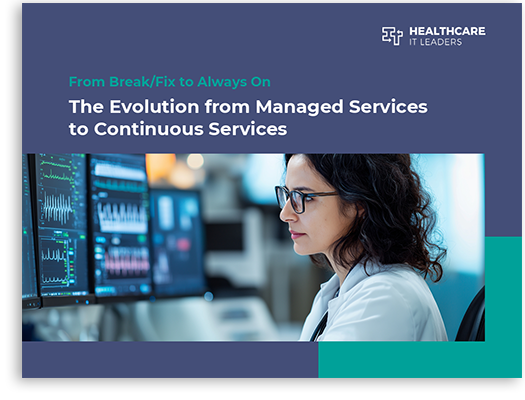 HEALTHCARE
IT LEADERS

From Break/Fix to Always On

The Evolution from Managed Services to Continuous Services